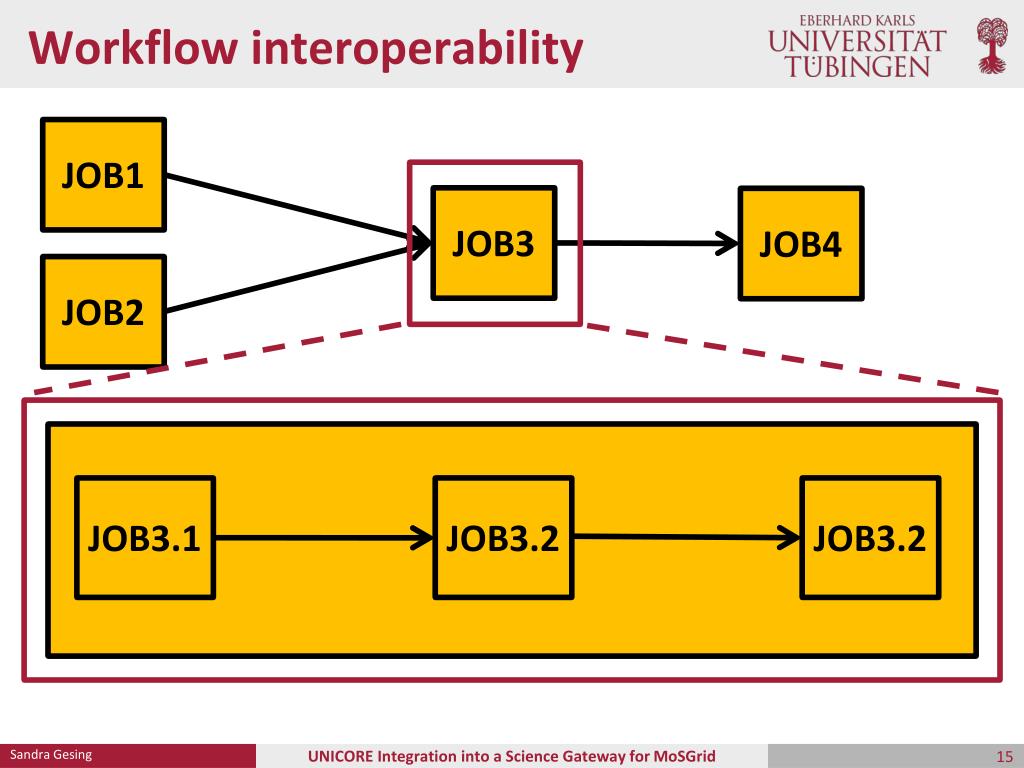 Workflow interoperability

EBERHARD KARLS
UNIVERSITÄT
TÜBINGEN

JOB1

JOB2

JOB3

JOB4

JOB3.1

JOB3.2

JOB3.2

Sandra Gesing

UNICORE Integration into a Science Gateway for MoSGrid

15